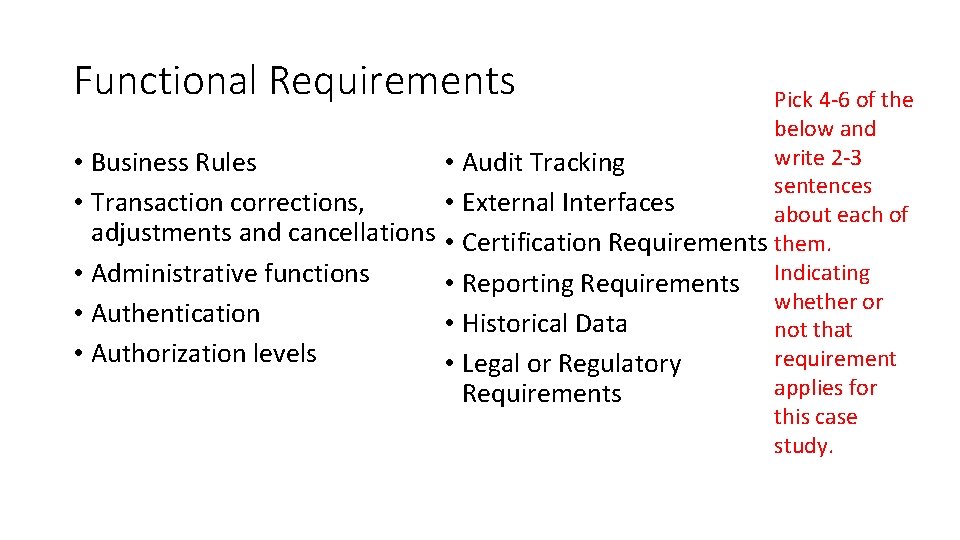 Functional Requirements

• Business Rules
• Transaction corrections, adjustments and cancellations
• Administrative functions
• Authentication
• Authorization levels

• Audit Tracking
• External Interfaces
• Certification Requirements
• Reporting Requirements
• Historical Data
• Legal or Regulatory Requirements

Pick 4-6 of the below and write 2-3 sentences about each of them. Indicating whether or not that requirement applies for this case study.